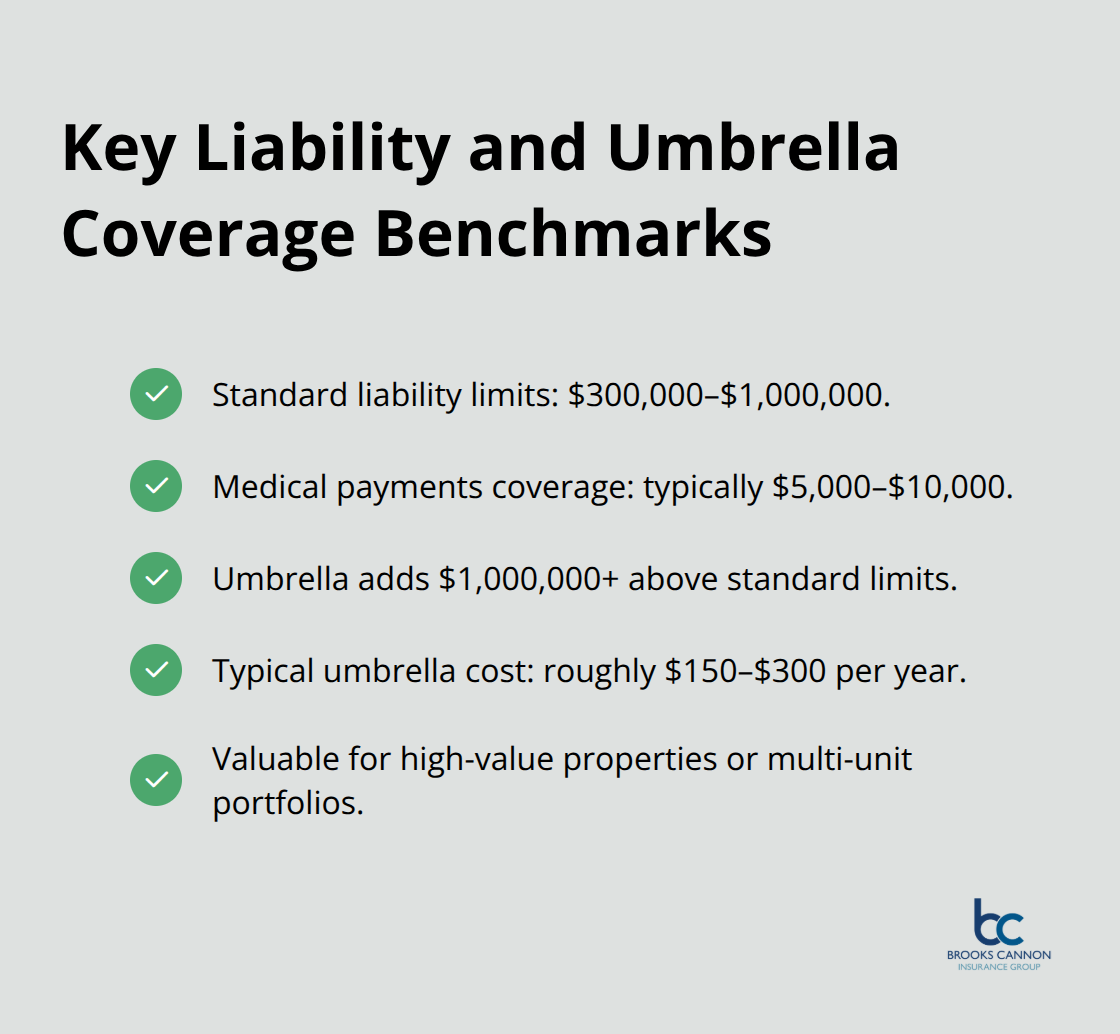 Key Liability and Umbrella Coverage Benchmarks

Standard liability limits: \$300,000–\$1,000,000.

Medical payments coverage: typically \$5,000–\$10,000.

Umbrella adds \$1,000,000+ above standard limits.

Typical umbrella cost: roughly \$150–\$300 per year.

Valuable for high-value properties or multi-unit portfolios.

bc
BROOKS CANNON
INSURANCE GROUP